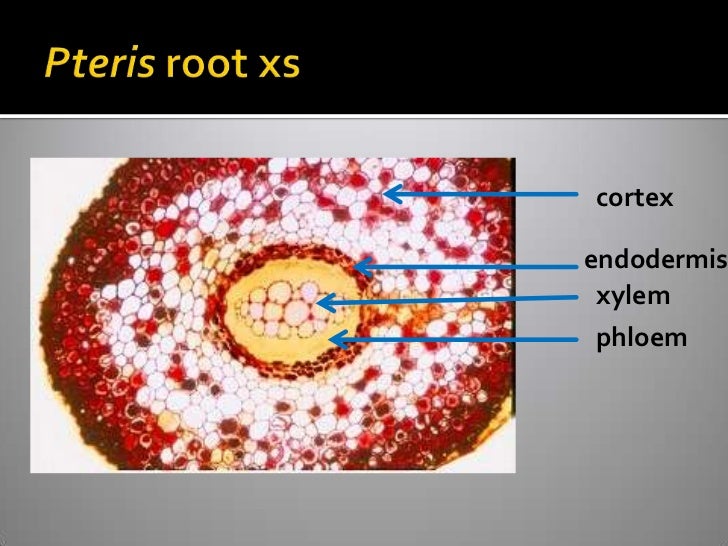 Pteris root xs

cortex

endodermis

xylem

phloem